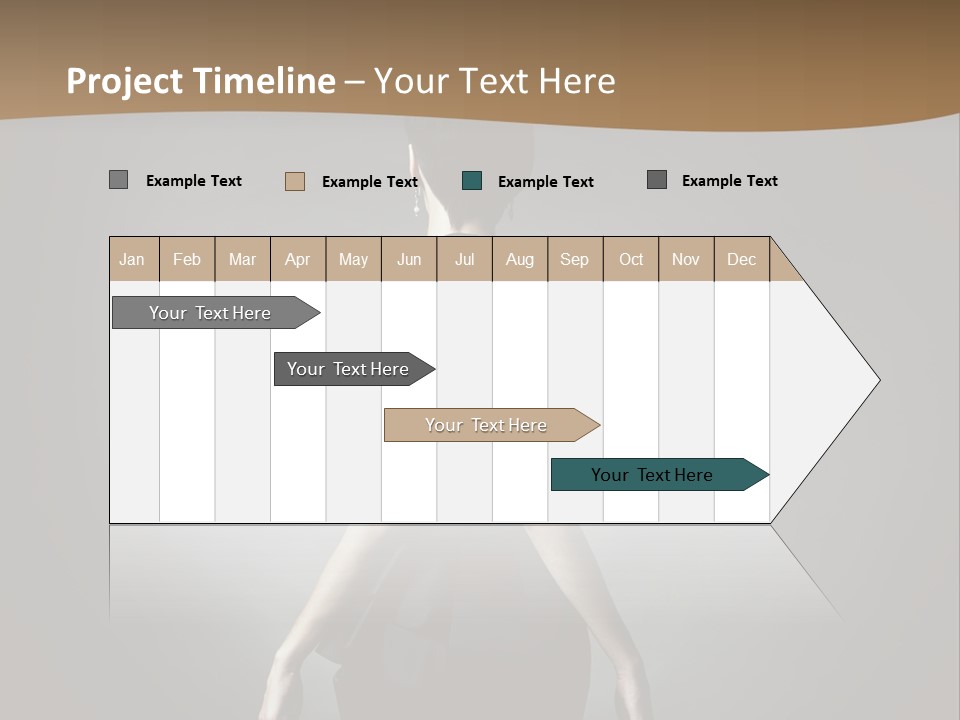 Project Timeline – Your Text Here

Example Text
Example Text
Example Text
Example Text

| Jan | Feb | Mar | Apr | May | Jun | Jul | Aug | Sep | Oct | Nov | Dec |
|---|---|---|---|---|---|---|---|---|---|---|---|

Your Text Here
Your Text Here
Your Text Here
Your Text Here